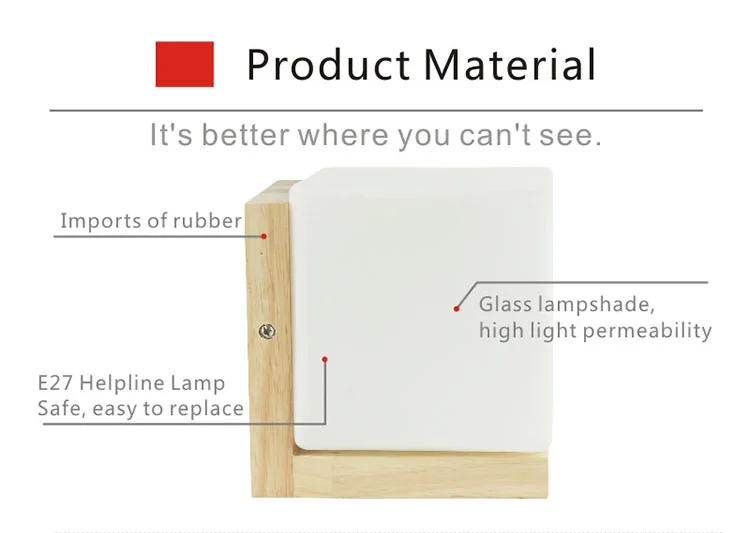 Product Material

It's better where you can't see.

Imports of rubber

Glass lampshade, high light permeability

E27 Helpline Lamp
Safe, easy to replace